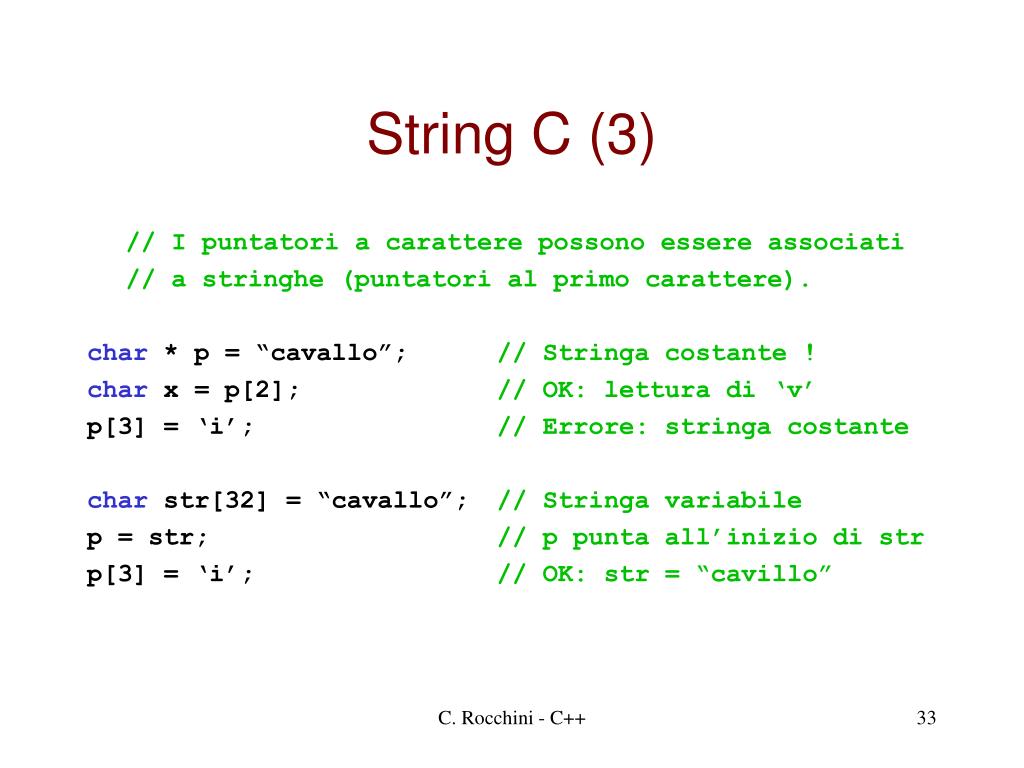 String C (3)

// I puntatori a carattere possono essere associati
// a stringhe (puntatori al primo carattere).

char * p = “cavallo”; // Stringa costante !
char x = p[2]; // OK: lettura di ‘v’
p[3] = ‘i’; // Errore: stringa costante

char str[32] = “cavallo”; // Stringa variabile
p = str; // p punta all’inizio di str
p[3] = ‘i’; // OK: str = “cavillo”

C. Rocchini - C++

33